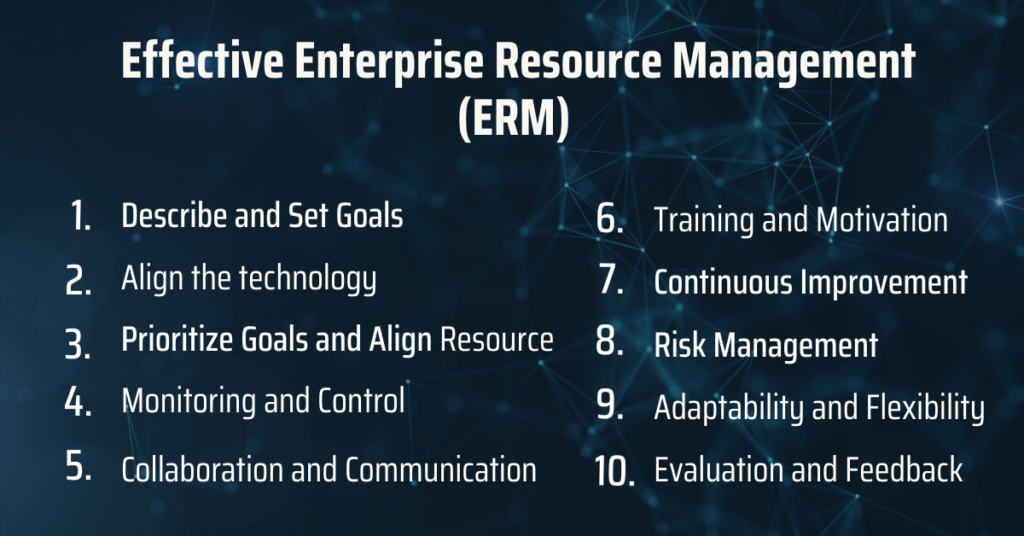 Effective Enterprise Resource Management (ERM)

1. Describe and Set Goals
2. Align the technology
3. Prioritize Goals and Align Resource
4. Monitoring and Control
5. Collaboration and Communication

6. Training and Motivation
7. Continuous Improvement
8. Risk Management
9. Adaptability and Flexibility
10. Evaluation and Feedback